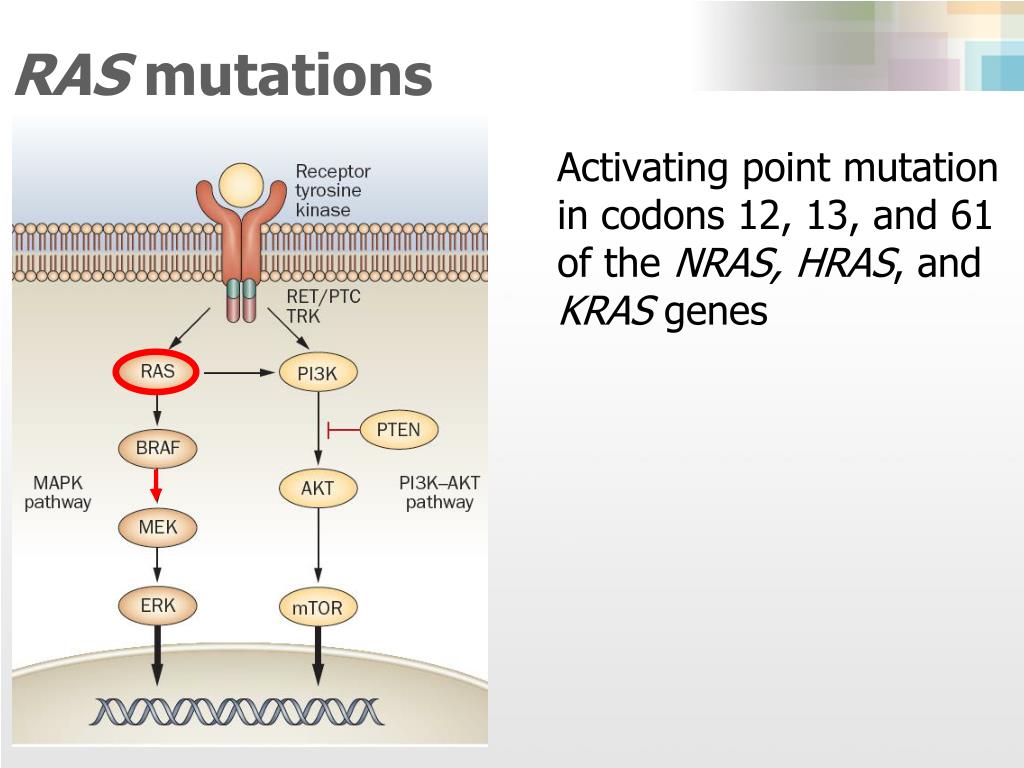 RAS mutations

Receptor tyrosine kinase

RET/PTC TRK

RAS

PI3K

PTEN

BRAF

MAPK pathway

AKT

PI3K–AKT pathway

MEK

ERK

mTOR

Activating point mutation in codons 12, 13, and 61 of the NRAS, HRAS, and KRAS genes